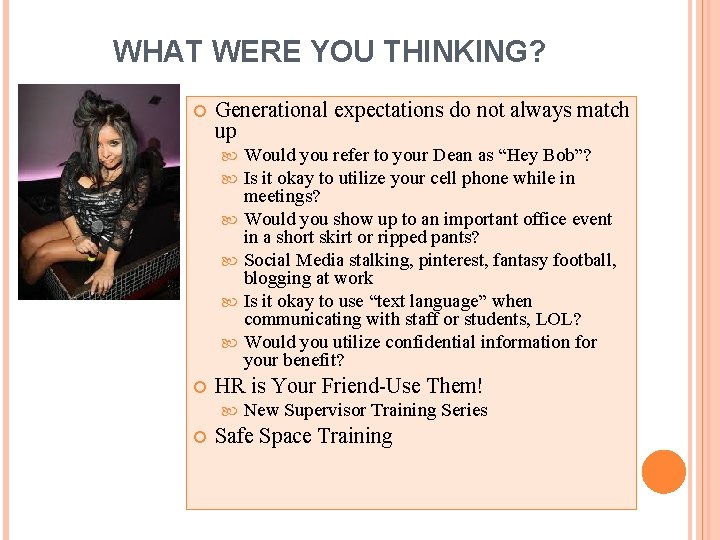 WHAT WERE YOU THINKING?

Generational expectations do not always match up

Would you refer to your Dean as “Hey Bob”?

Is it okay to utilize your cell phone while in meetings?

Would you show up to an important office event in a short skirt or ripped pants?

Social Media stalking, pinterest, fantasy football, blogging at work

Is it okay to use “text language” when communicating with staff or students, LOL?

Would you utilize confidential information for your benefit?

HR is Your Friend-Use Them!

New Supervisor Training Series

Safe Space Training